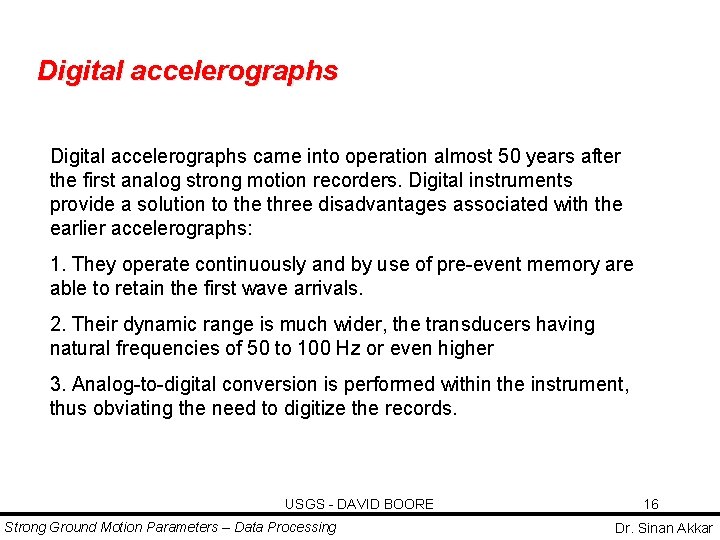 Digital accelerographs

Digital accelerographs came into operation almost 50 years after the first analog strong motion recorders. Digital instruments provide a solution to the three disadvantages associated with the earlier accelerographs:

1. They operate continuously and by use of pre-event memory are able to retain the first wave arrivals.

2. Their dynamic range is much wider, the transducers having natural frequencies of 50 to 100 Hz or even higher

3. Analog-to-digital conversion is performed within the instrument, thus obviating the need to digitize the records.

USGS - DAVID BOORE

16

Strong Ground Motion Parameters – Data Processing

Dr. Sinan Akkar